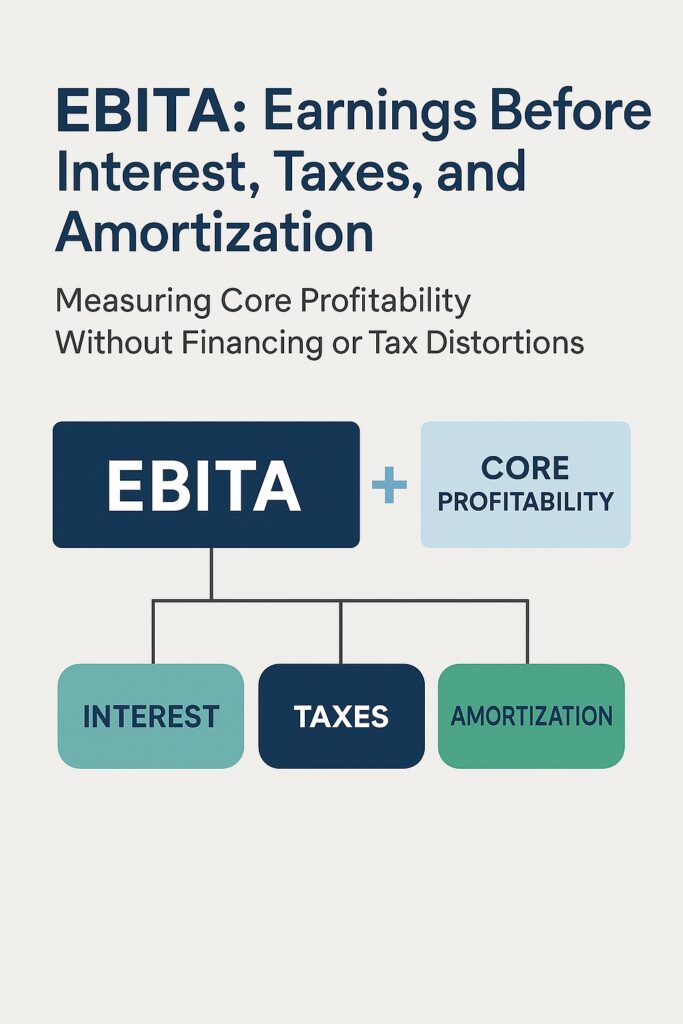 EBITA: Earnings Before Interest, Taxes, and Amortization

Measuring Core Profitability Without Financing or Tax Distortions

EBITA + CORE PROFITABILITY

INTEREST

TAXES

AMORTIZATION